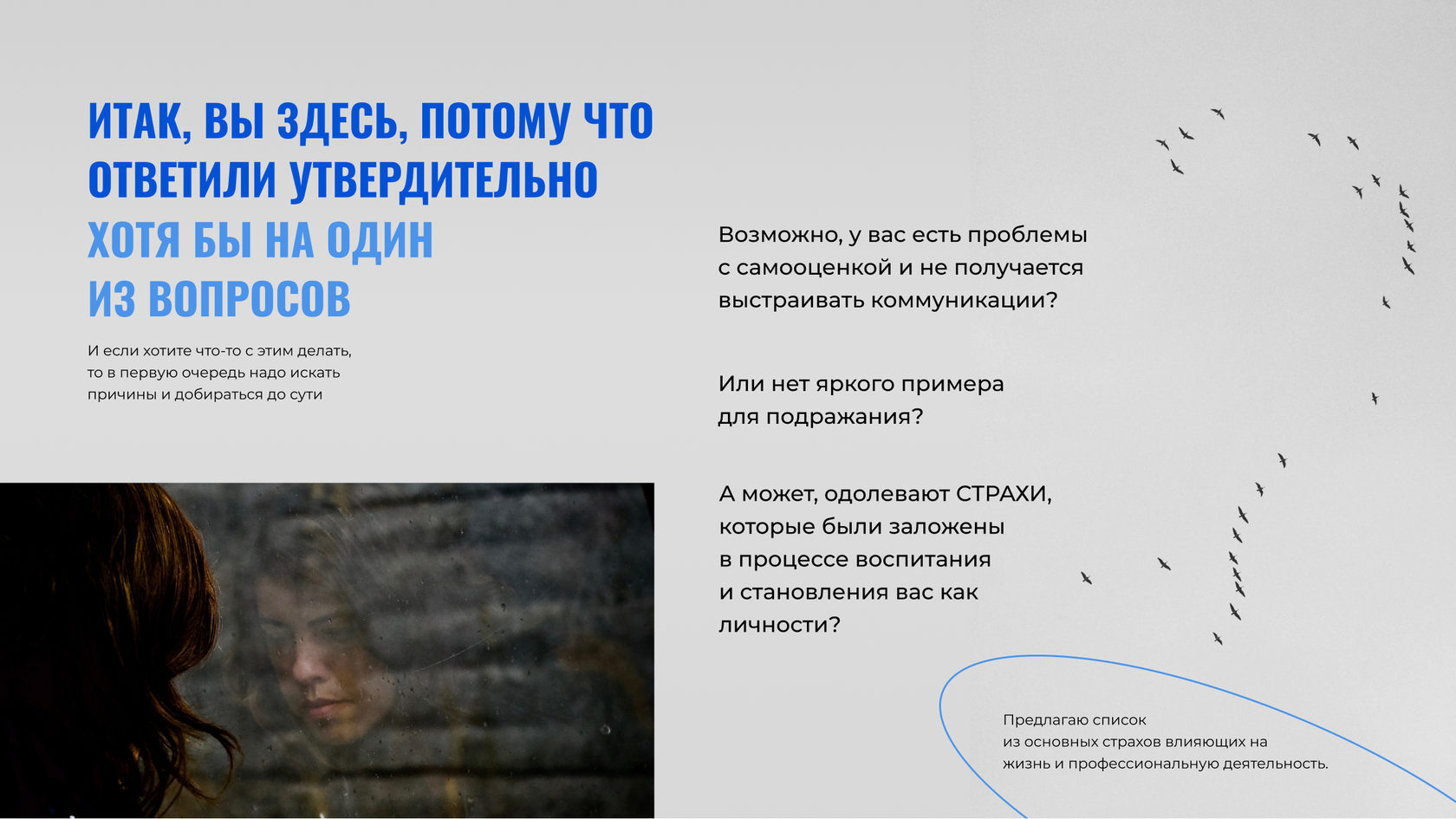 ИТАК, ВЫ ЗДЕСЬ, ПОТОМУ ЧТО ОТВЕТИЛИ УТВЕРДИТЕЛЬНО ХОТЯ БЫ НА ОДИН ИЗ ВОПРОСОВ

И если хотите что-то с этим делать, то в первую очередь надо искать причины и добираться до сути

Возможно, у вас есть проблемы с самооценкой и не получается выстраивать коммуникации?

Или нет яркого примера для подражания?

А может, одолевают СТРАХИ, которые были заложены в процессе воспитания и становления вас как личности?

Предлагаю список из основных страхов влияющих на жизнь и профессиональную деятельность.